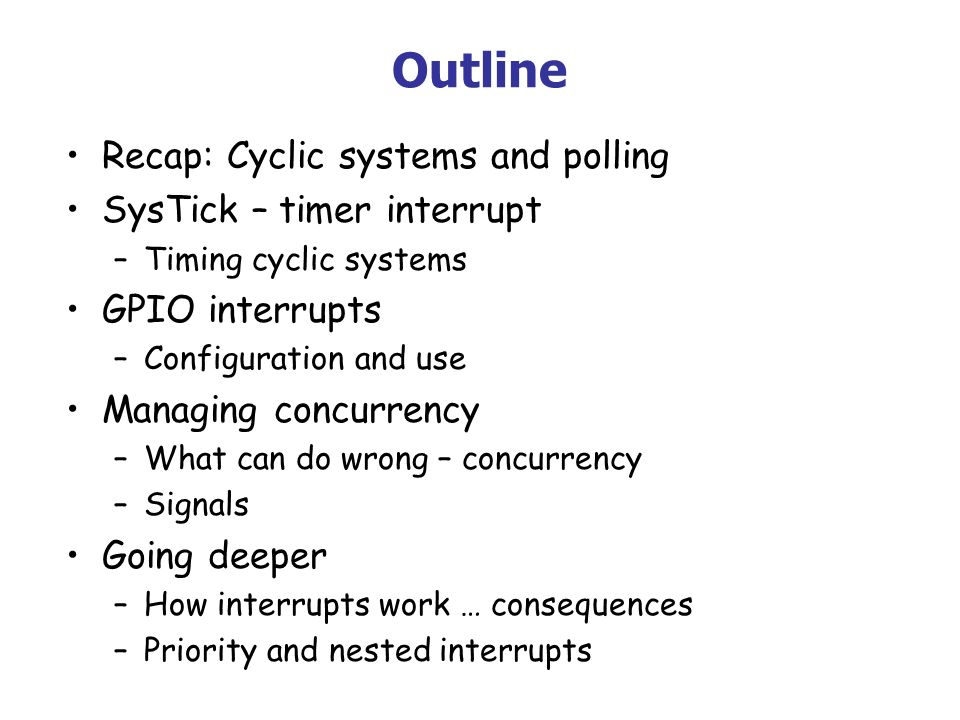 Outline

• Recap: Cyclic systems and polling
• SysTick – timer interrupt
  – Timing cyclic systems
• GPIO interrupts
  – Configuration and use
• Managing concurrency
  – What can do wrong – concurrency
  – Signals
• Going deeper
  – How interrupts work … consequences
  – Priority and nested interrupts